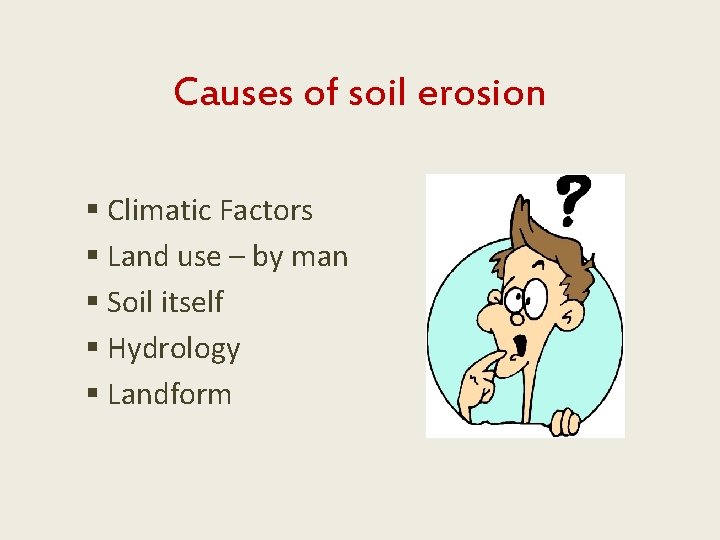 Causes of soil erosion

▪ Climatic Factors
▪ Land use – by man
▪ Soil itself
▪ Hydrology
▪ Landform

?